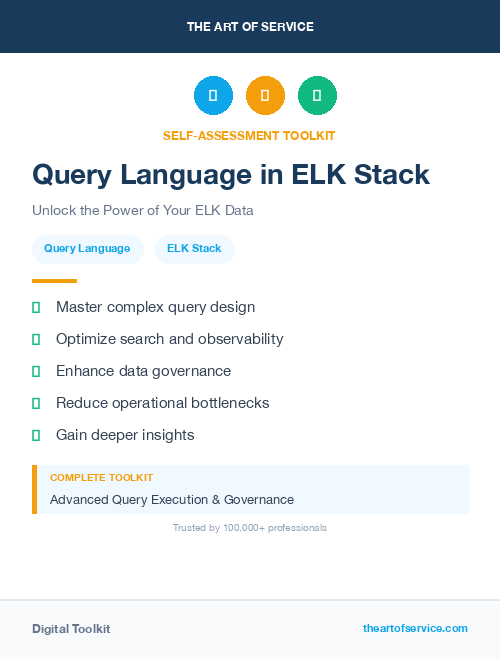 THE ART OF SERVICE

SELF-ASSESSMENT TOOLKIT

Query Language in ELK Stack

Unlock the Power of Your ELK Data

Query Language

ELK Stack

Master complex query design

Optimize search and observability

Enhance data governance

Reduce operational bottlenecks

Gain deeper insights

COMPLETE TOOLKIT

Advanced Query Execution & Governance

Trusted by 100,000+ professionals

Digital Toolkit

theartofservice.com